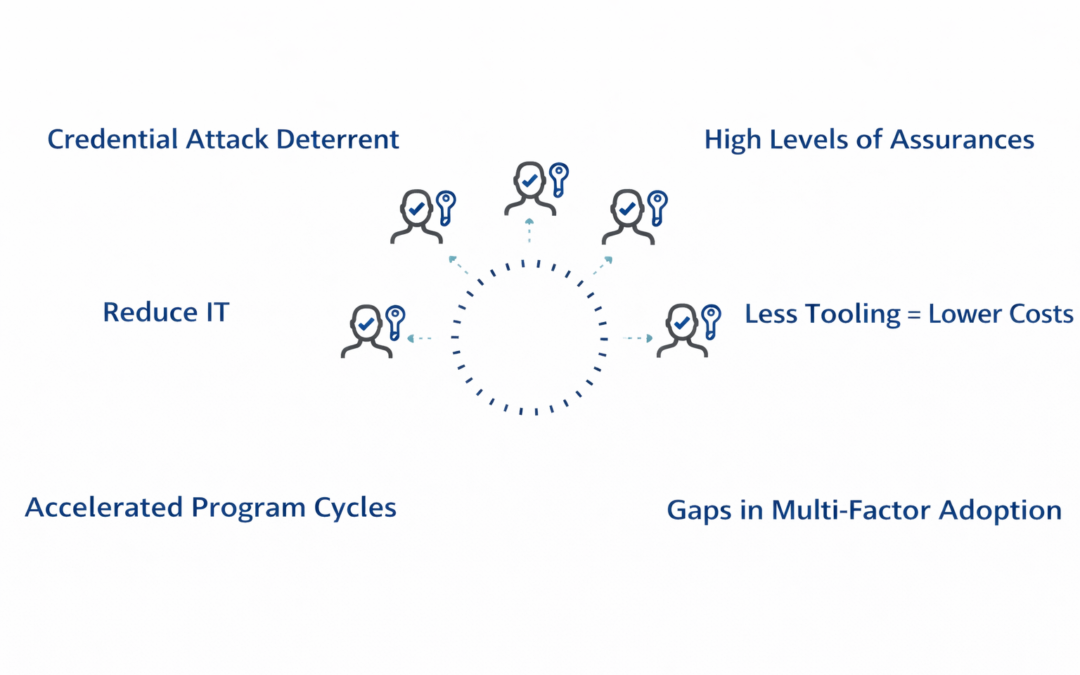 Credential Attack Deterrent

High Levels of Assurances

Reduce IT

Less Tooling = Lower Costs

Accelerated Program Cycles

Gaps in Multi-Factor Adoption